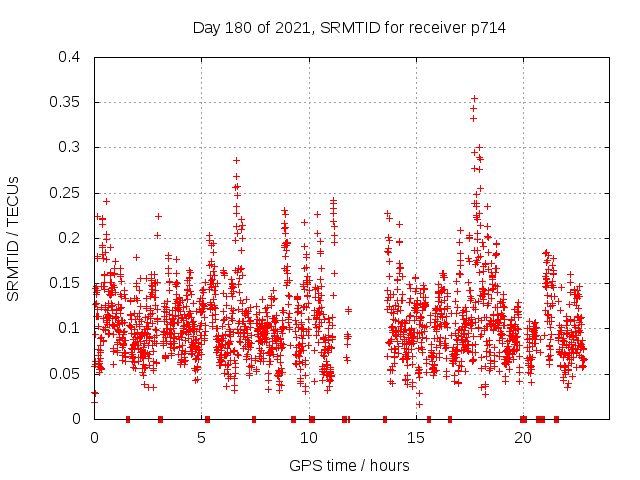 Day 180 of 2021, SRMTID for receiver p714

SRMTID / TECUs

0.4
0.35
0.3
0.25
0.2
0.15
0.1
0.05
0

0
5
10
15
20

GPS time / hours